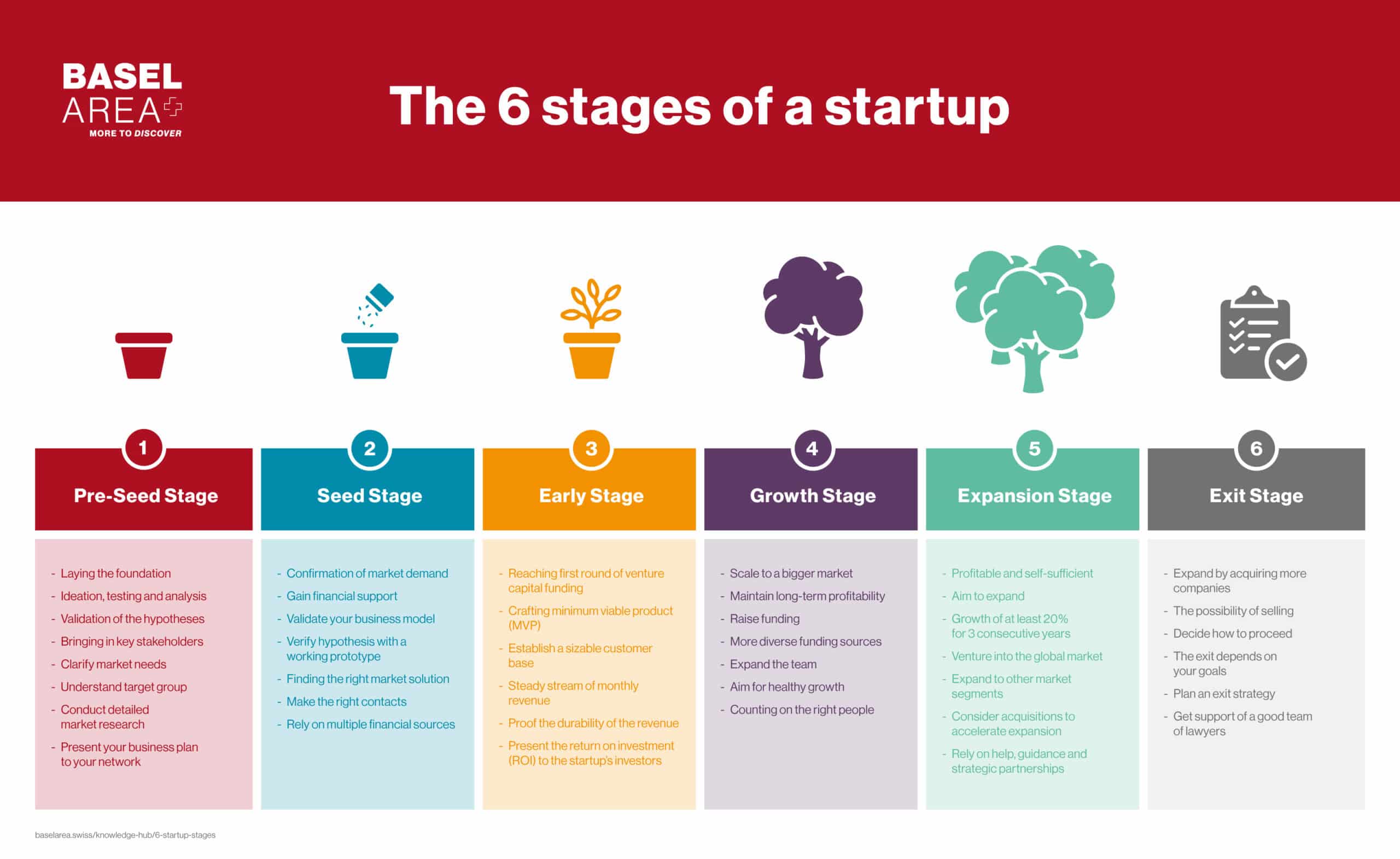 BASEL AREA

MORE TO DISCOVER

The 6 stages of a startup

1 Pre-Seed Stage

- Laying the foundation
- Ideation, testing and analysis
- Validation of the hypotheses
- Bringing in key stakeholders
- Clarify market needs
- Understand target group
- Conduct detailed market research
- Present your business plan to your network

2 Seed Stage

- Confirmation of market demand
- Gain financial support
- Validate your business model
- Verify hypothesis with a working prototype
- Finding the right market solution
- Make the right contacts
- Rely on multiple financial sources

3 Early Stage

- Reaching first round of venture capital funding
- Crafting minimum viable product (MVP)
- Establish a sizable customer base
- Steady stream of monthly revenue
- Proof the durability of the revenue
- Present the return on investment (ROI) to the startup's investors

4 Growth Stage

- Scale to a bigger market
- Maintain long-term profitability
- Raise funding
- More diverse funding sources
- Expand the team
- Aim for healthy growth
- Counting on the right people

5 Expansion Stage

- Profitable and self-sufficient
- Aim to expand
- Growth of at least 20% for 3 consecutive years
- Venture into the global market
- Expand to other market segments
- Consider acquisitions to accelerate expansion
- Rely on help, guidance and strategic partnerships

6 Exit Stage

- Expand by acquiring more companies
- The possibility of selling
- Decide how to proceed
- The exit depends on your goals
- Plan an exit strategy
- Get support of a good team of lawyers

baselarea.swiss/knowledge-hub/6-startup-stages